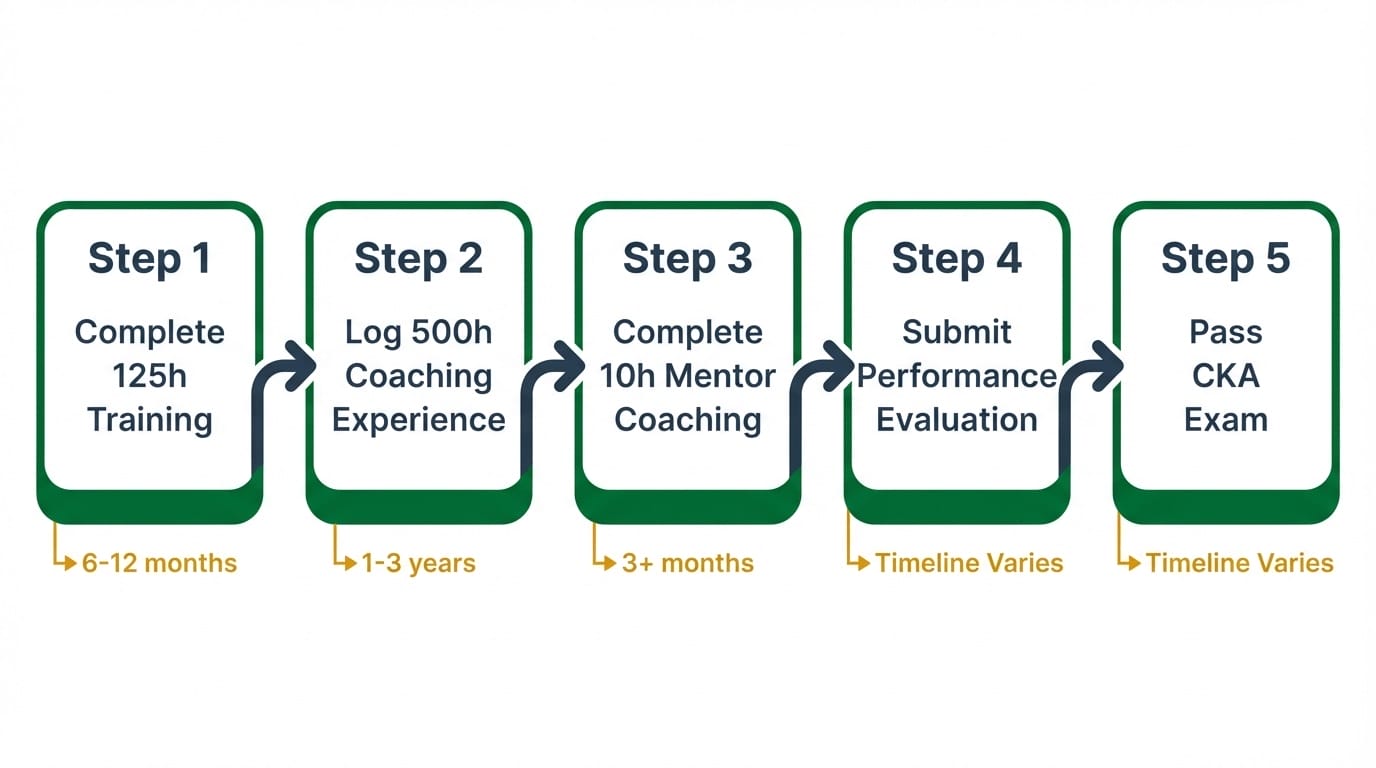 Step 1
Complete 125h Training
6-12 months

Step 2
Log 500h Coaching Experience
1-3 years

Step 3
Complete 10h Mentor Coaching
3+ months

Step 4
Submit Performance Evaluation
Timeline Varies

Step 5
Pass CKA Exam
Timeline Varies